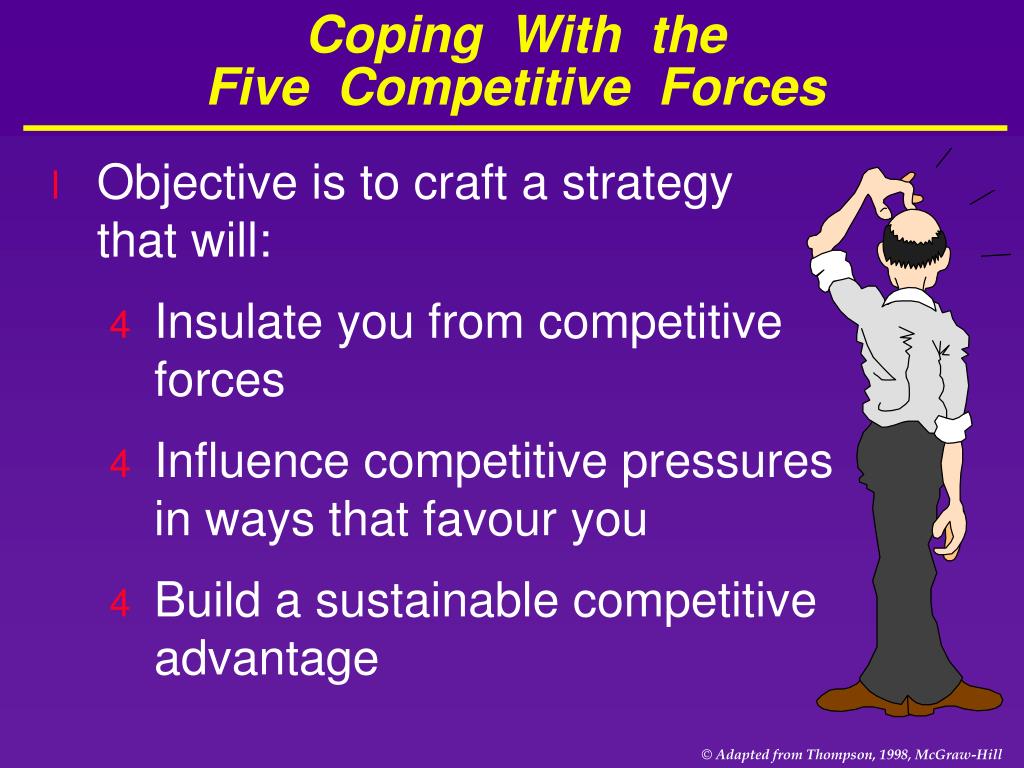 Coping With the
Five Competitive Forces

l Objective is to craft a strategy that will:

4 Insulate you from competitive forces

4 Influence competitive pressures in ways that favour you

4 Build a sustainable competitive advantage

© Adapted from Thompson, 1998, McGraw-Hill